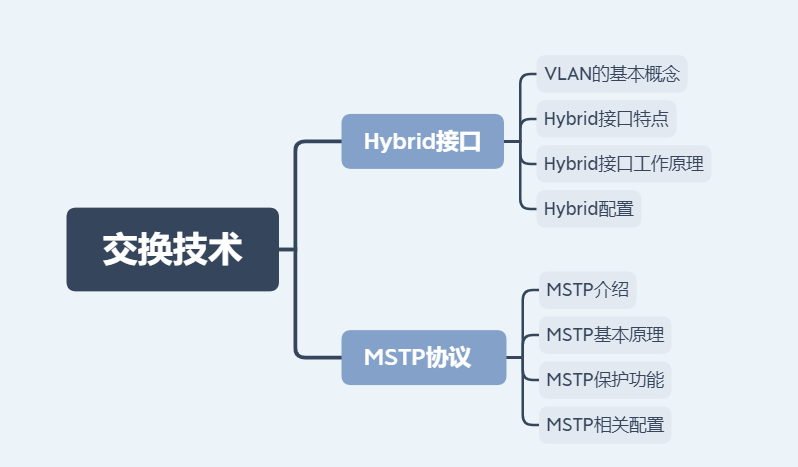 交换技术

Hybrid接口

VLAN的基本概念

Hybrid接口特点

Hybrid接口工作原理

Hybrid配置

MSTP协议

MSTP介绍

MSTP基本原理

MSTP保护功能

MSTP相关配置